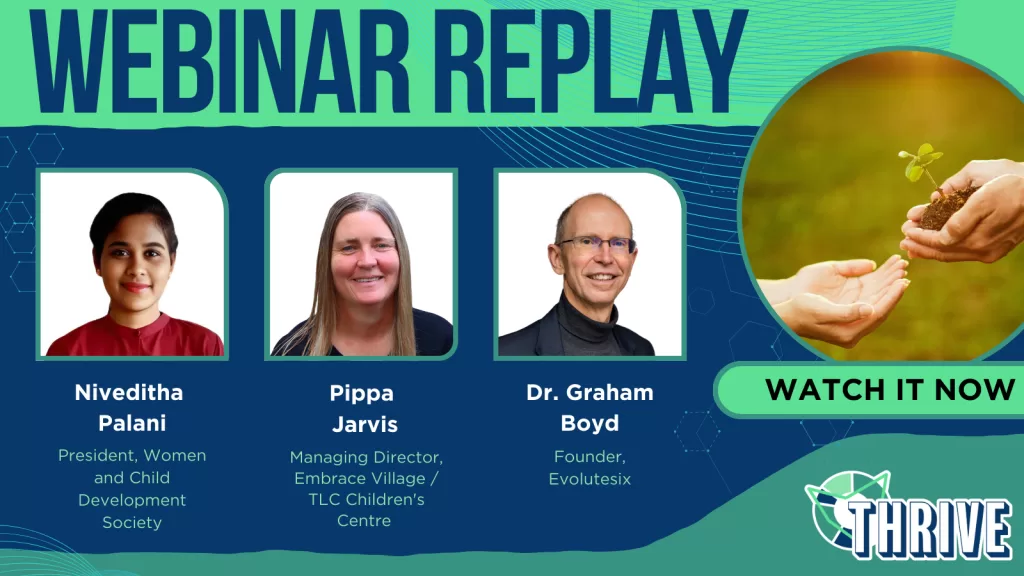 WEBINAR REPLAY

Niveditha Palani
President, Women and Child Development Society

Pippa Jarvis
Managing Director, Embrace Village / TLC Children's Centre

Dr. Graham Boyd
Founder, Evolutesix

WATCH IT NOW

THRIVE